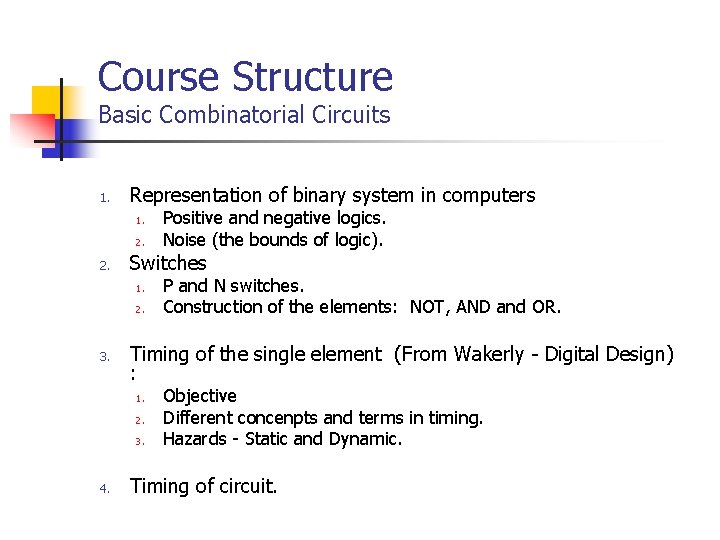 Course Structure
Basic Combinatorial Circuits

1. Representation of binary system in computers
   1. Positive and negative logics.
   2. Noise (the bounds of logic).
2. Switches
   1. P and N switches.
   2. Construction of the elements: NOT, AND and OR.

3. Timing of the single element (From Wakerly - Digital Design) :
   1. Objective
   2. Different concenpts and terms in timing.
   3. Hazards - Static and Dynamic.

4. Timing of circuit.